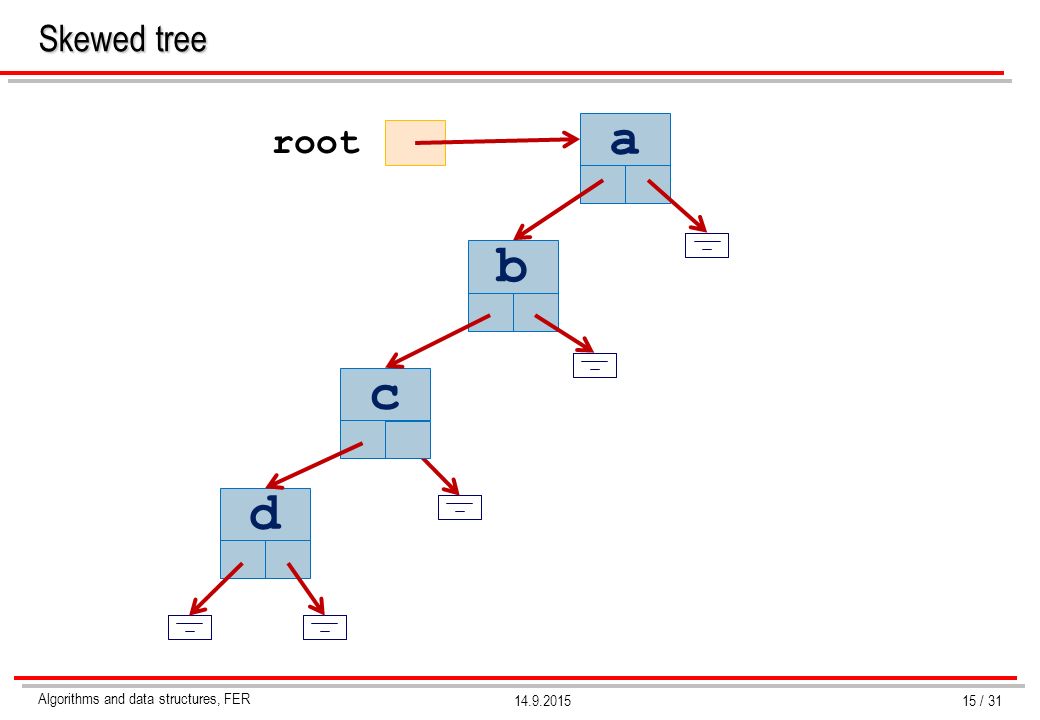 Skewed tree

root

a

b

c

d

Algorithms and data structures, FER

14.9.2015

15 / 31